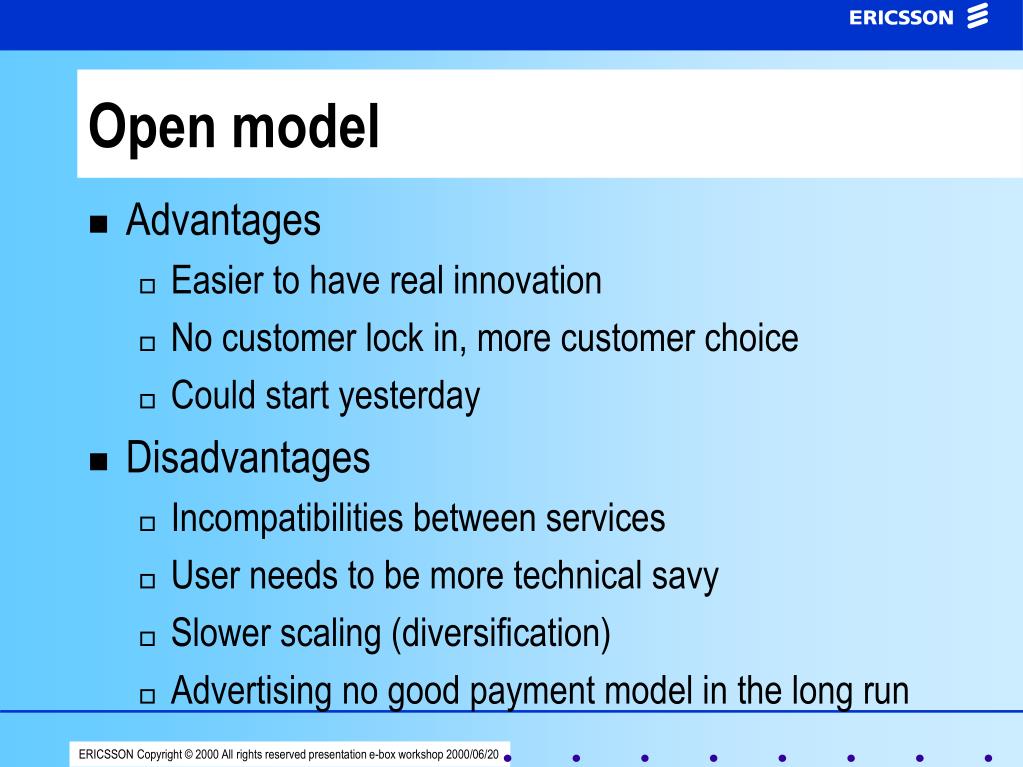 ERICSSON

Open model

Advantages

Easier to have real innovation

No customer lock in, more customer choice

Could start yesterday

Disadvantages

Incompatibilities between services

User needs to be more technical savy

Slower scaling (diversification)

Advertising no good payment model in the long run

ERICSSON Copyright © 2000 All rights reserved presentation e-box workshop 2000/06/20